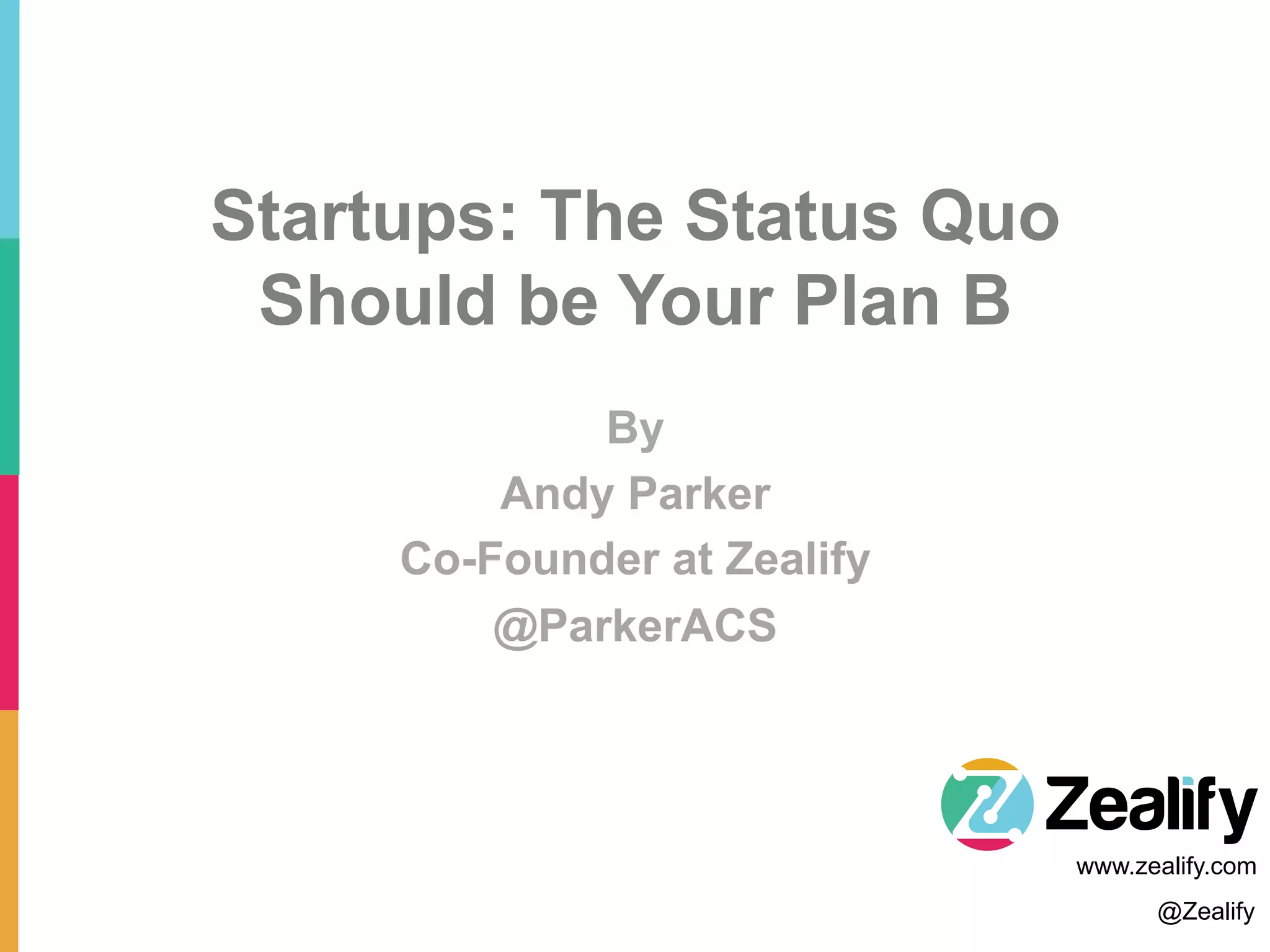 Startups: The Status Quo Should be Your Plan B

By
Andy Parker
Co-Founder at Zealify
@ParkerACS

Zealify
www.zealify.com
@Zealify